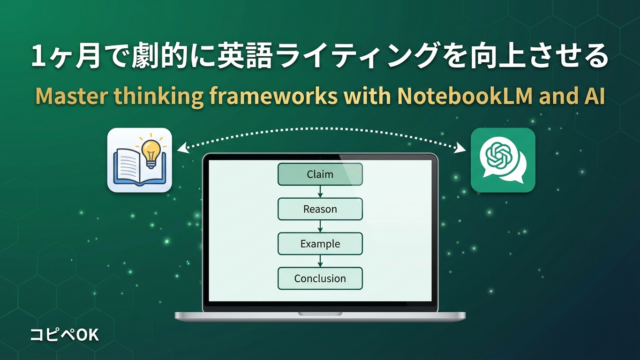 1ヶ月で劇的に英語ライティングを向上させる

Master thinking frameworks with NotebookLM and AI

Claim

Reason

Example

Conclusion

コピペOK